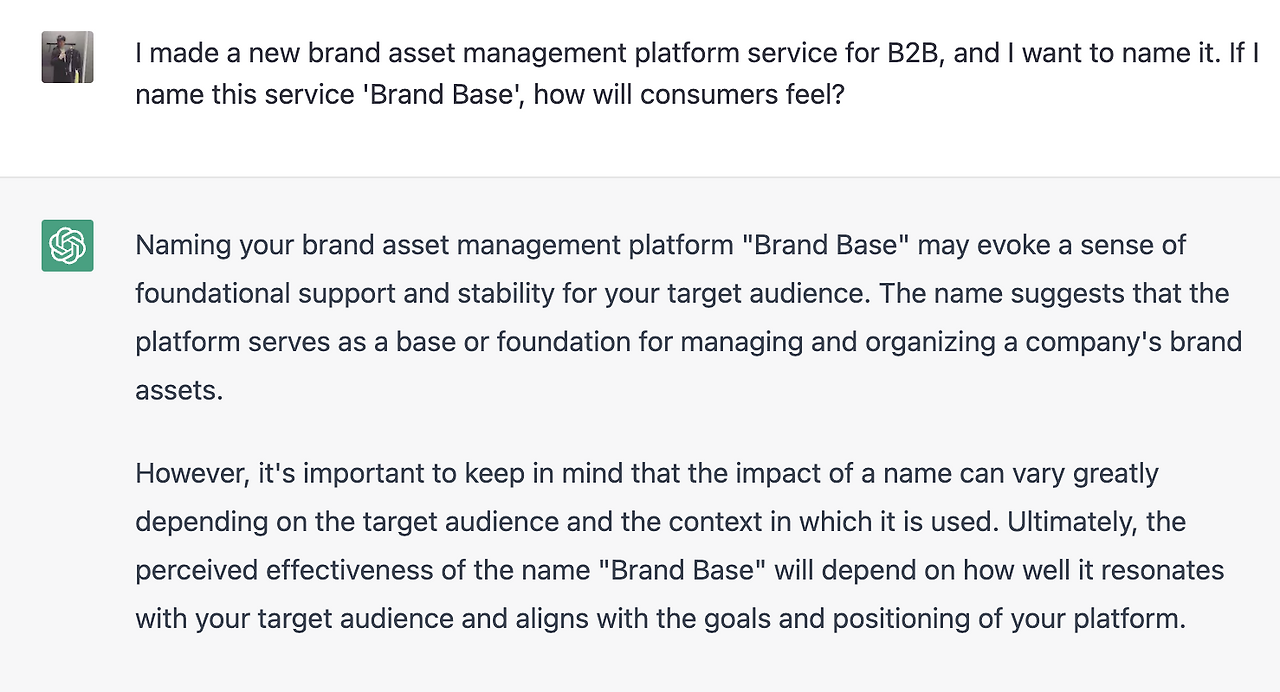 I made a new brand asset management platform service for B2B, and I want to name it. If I name this service 'Brand Base', how will consumers feel?

Naming your brand asset management platform "Brand Base" may evoke a sense of foundational support and stability for your target audience. The name suggests that the platform serves as a base or foundation for managing and organizing a company's brand assets.

However, it's important to keep in mind that the impact of a name can vary greatly depending on the target audience and the context in which it is used. Ultimately, the perceived effectiveness of the name "Brand Base" will depend on how well it resonates with your target audience and aligns with the goals and positioning of your platform.